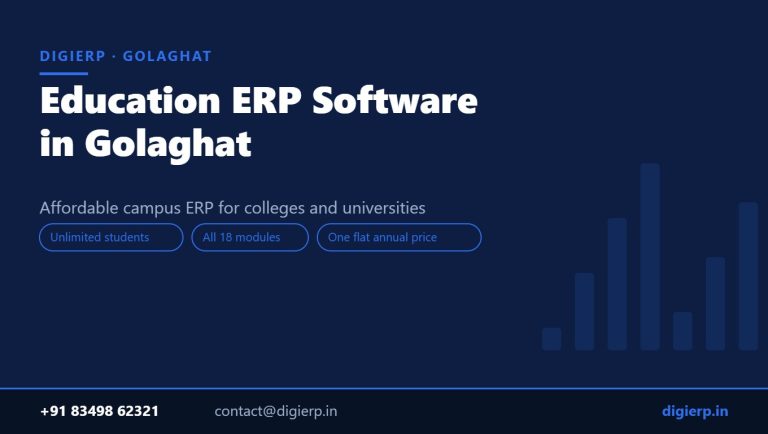 DIGIERP · GOLAGHAT

Education ERP Software in Golaghat

Affordable campus ERP for colleges and universities

Unlimited students

All 18 modules

One flat annual price

+91 83498 62321

contact@digierp.in

digierp.in